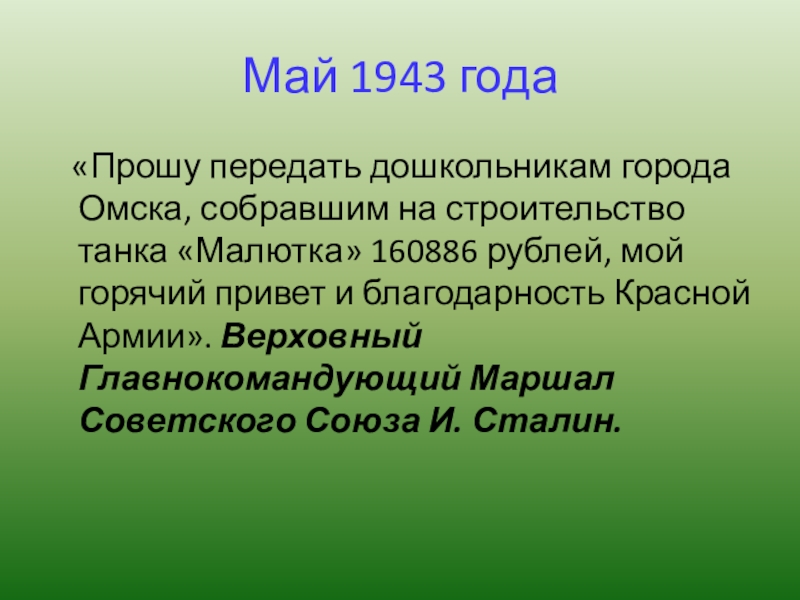 Май 1943 года

«Прошу передать дошкольникам города Омска, собравшим на строительство танка «Малютка» 160886 рублей, мой горячий привет и благодарность Красной Армии». Верховный Главнокомандующий Маршал Советского Союза И. Сталин.